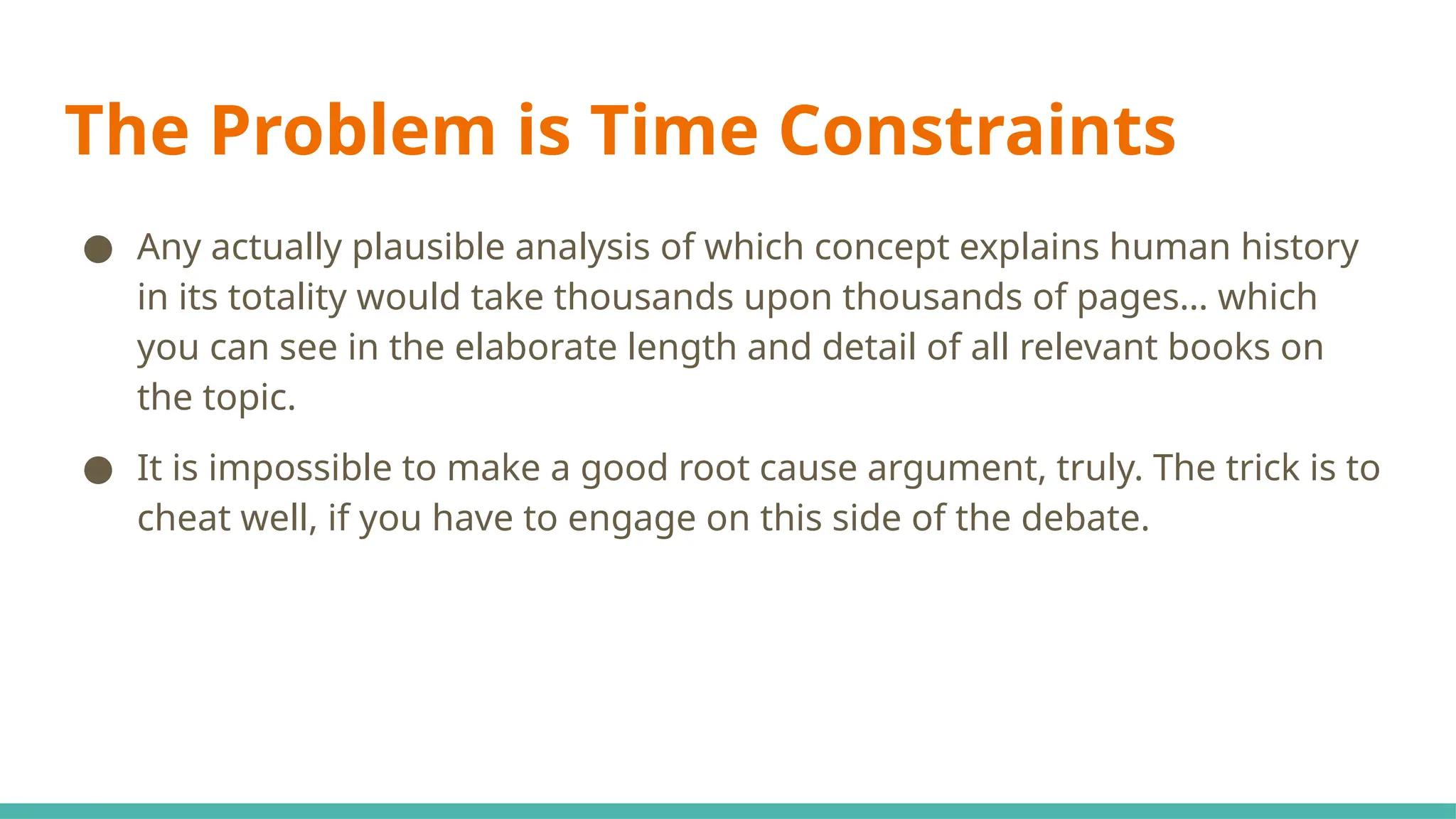 The Problem is Time Constraints

● Any actually plausible analysis of which concept explains human history in its totality would take thousands upon thousands of pages… which you can see in the elaborate length and detail of all relevant books on the topic.

● It is impossible to make a good root cause argument, truly. The trick is to cheat well, if you have to engage on this side of the debate.